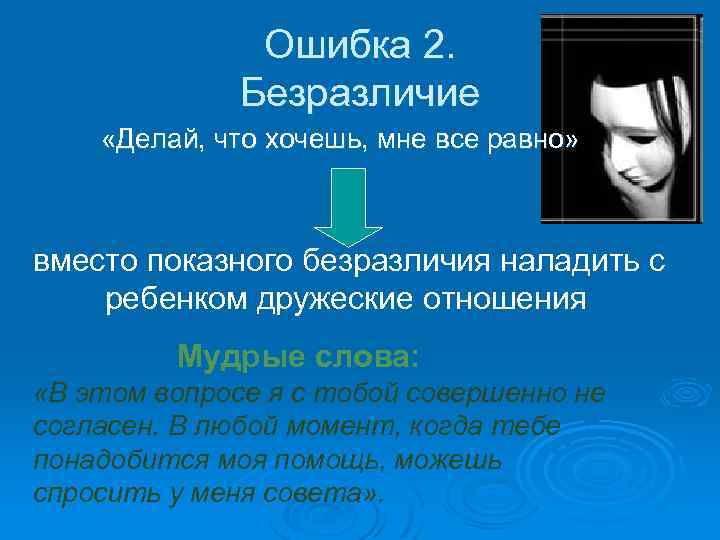 Ошибка 2.
Безразличие
«Делай, что хочешь, мне все равно»

вместо показного безразличия наладить с ребенком дружеские отношения

Мудрые слова:
«В этом вопросе я с тобой совершенно не согласен. В любой момент, когда тебе понадобится моя помощь, можешь спросить у меня совета».